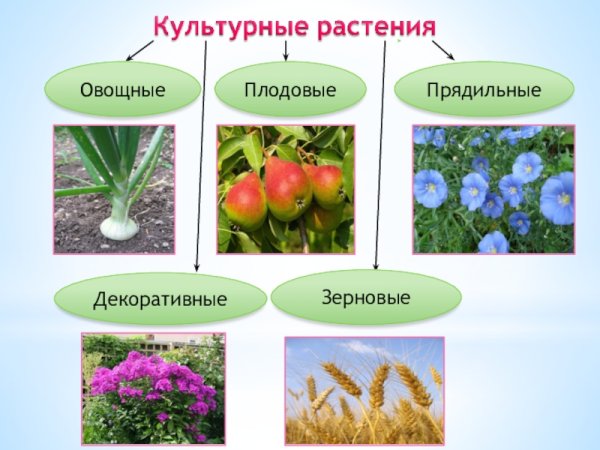 Культурные растения

Овощные

Плодовые

Прядильные

Декоративные

Зерновые